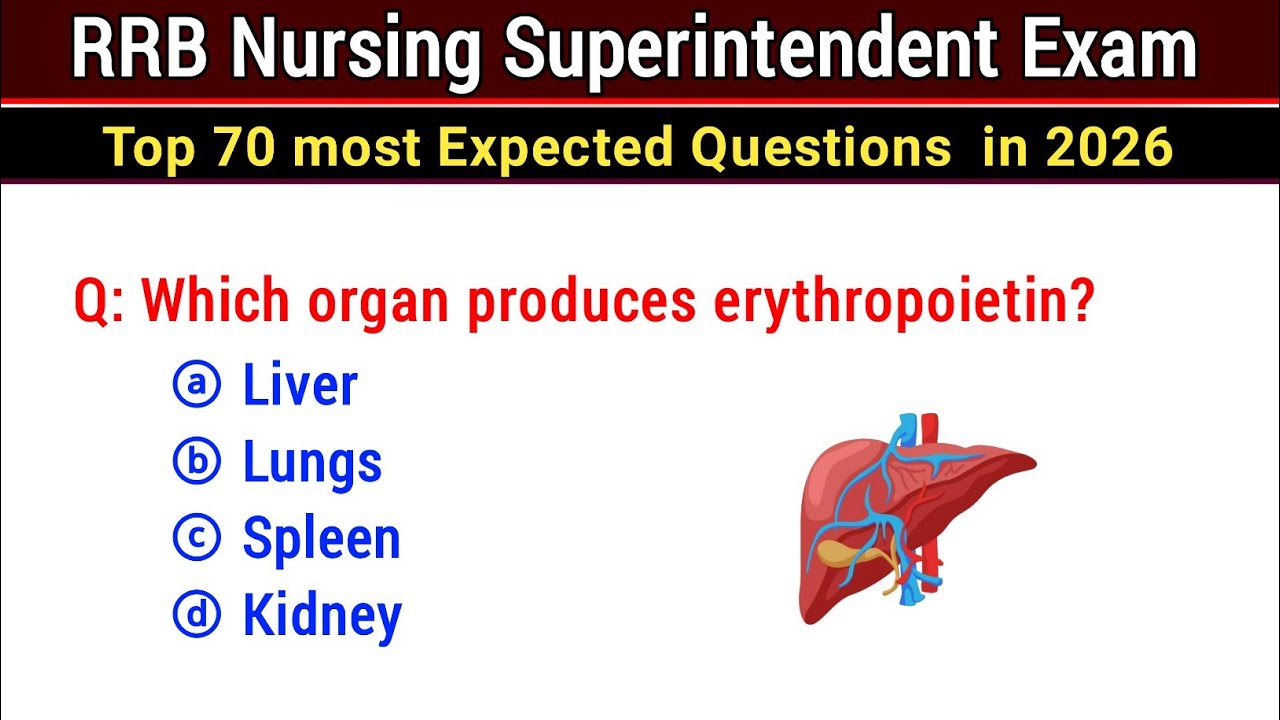 RRB Nursing Superintendent Exam

Top 70 most Expected Questions in 2026

Q: Which organ produces erythropoietin?

ⓐ Liver
ⓑ Lungs
ⓒ Spleen
ⓓ Kidney